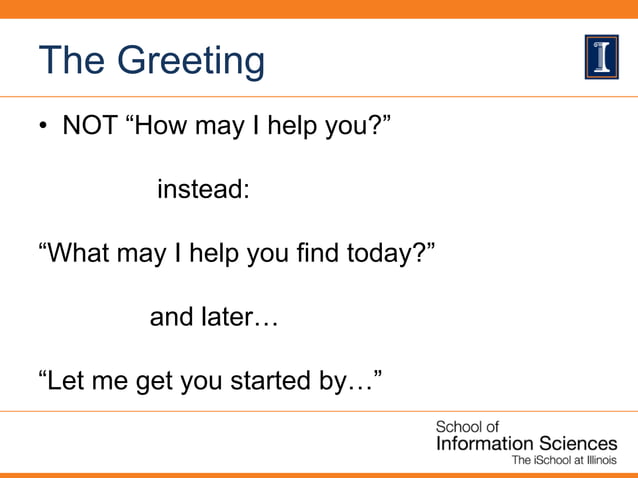 The Greeting

I

• NOT “How may I help you?”

instead:

“What may I help you find today?”

and later…

“Let me get you started by…”

School of
Information Sciences
The iSchool at Illinois